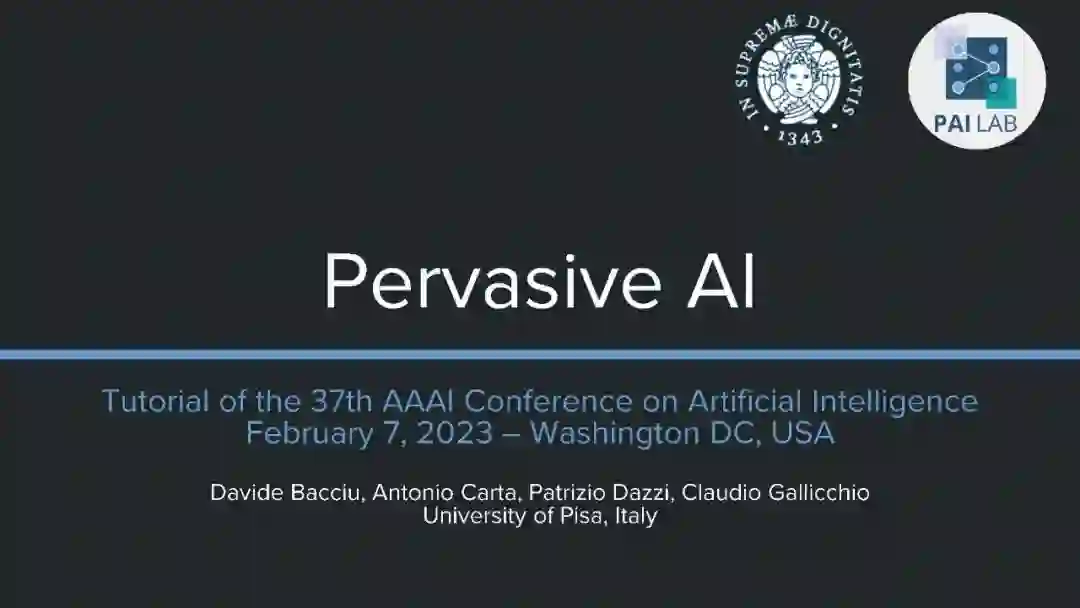 IN SUPREMÆ DIGNITATIS
1343

PAI LAB

Pervasive AI

Tutorial of the 37th AAAI Conference on Artificial Intelligence
February 7, 2023 – Washington DC, USA

Davide Bacciu, Antonio Carta, Patrizio Dazzi, Claudio Gallicchio
University of Pisa, Italy